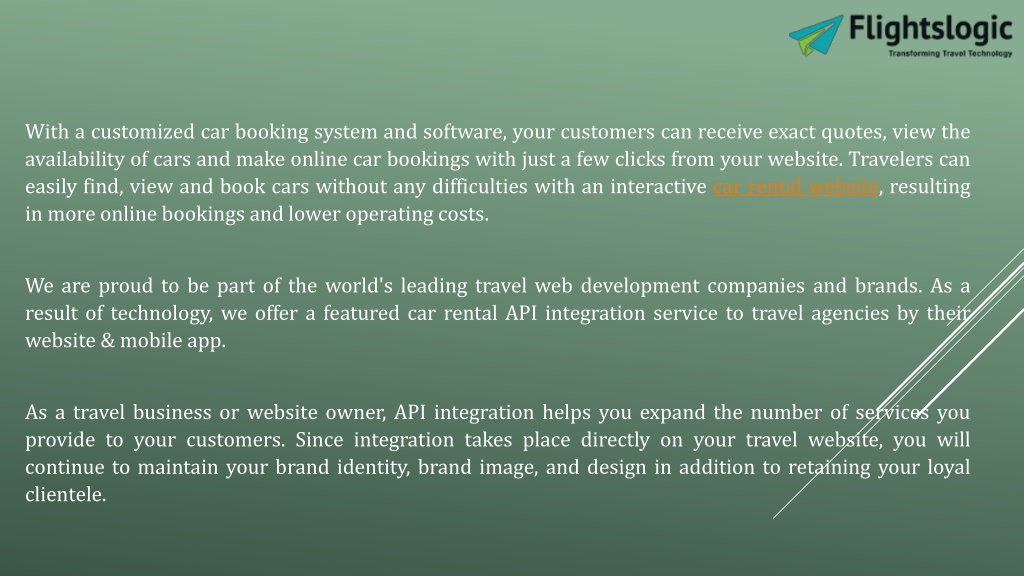 Flightslogic
Transforming Travel Technology

With a customized car booking system and software, your customers can receive exact quotes, view the availability of cars and make online car bookings with just a few clicks from your website. Travelers can easily find, view and book cars without any difficulties with an interactive car rental website, resulting in more online bookings and lower operating costs.

We are proud to be part of the world's leading travel web development companies and brands. As a result of technology, we offer a featured car rental API integration service to travel agencies by their website & mobile app.

As a travel business or website owner, API integration helps you expand the number of services you provide to your customers. Since integration takes place directly on your travel website, you will continue to maintain your brand identity, brand image, and design in addition to retaining your loyal clientele.